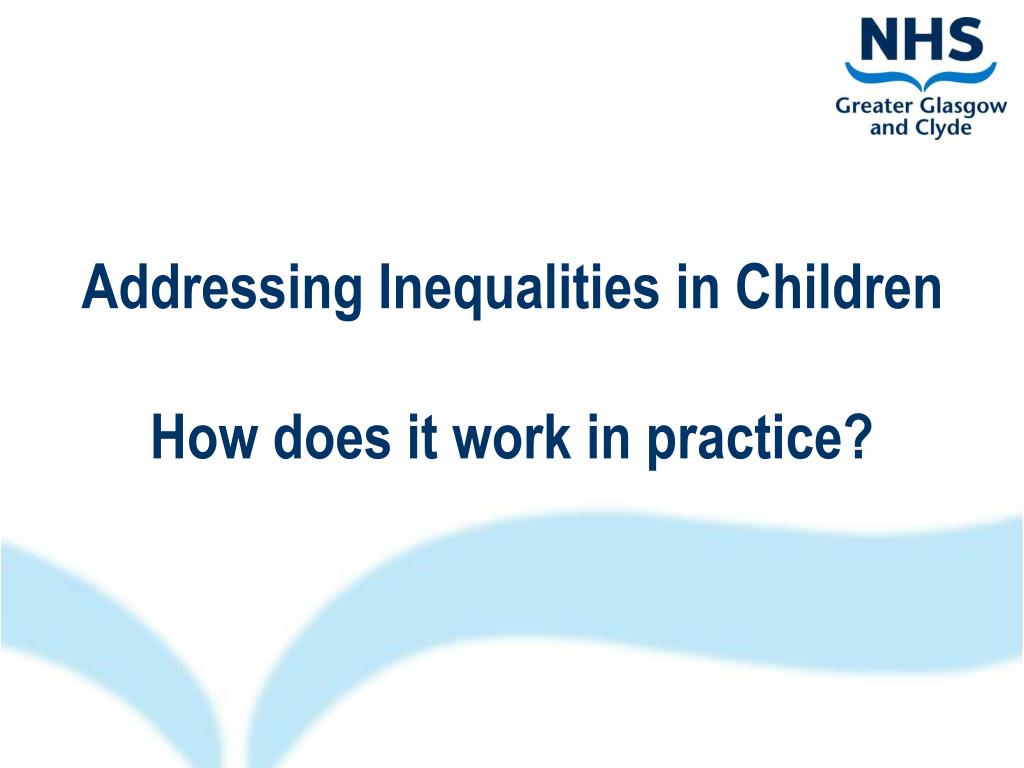 NHS
Greater Glasgow and Clyde

Addressing Inequalities in Children

How does it work in practice?